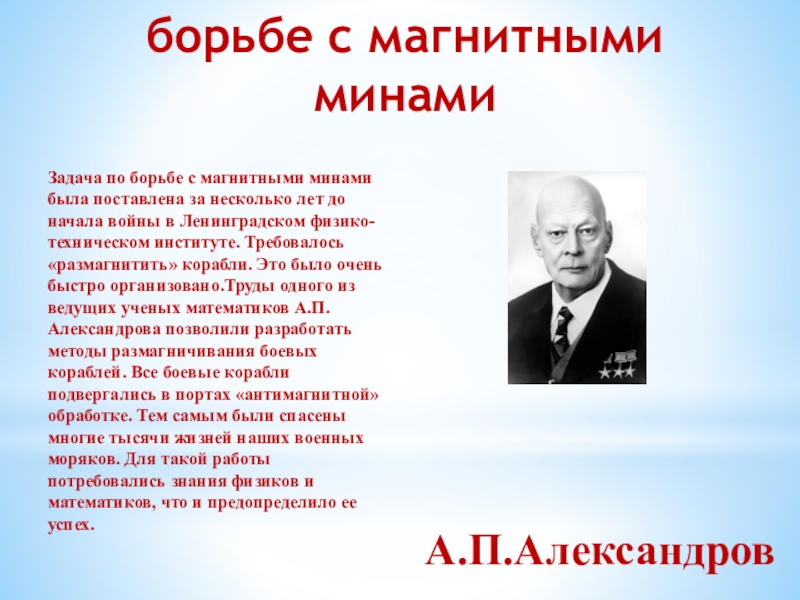 борьбе с магнитными минами

Задача по борьбе с магнитными минами была поставлена за несколько лет до начала войны в Ленинградском физико-техническом институте. Требовалось «размагнитить» корабли. Это было очень быстро организовано.Труды одного из ведущих ученых математиков А.П. Александрова позволили разработать методы размагничивания боевых кораблей. Все боевые корабли подвергались в портах «антимагнитной» обработке. Тем самым были спасены многие тысячи жизней наших военных моряков. Для такой работы потребовались знания физиков и математиков, что и предопределило ее успех.

А.П.Александров